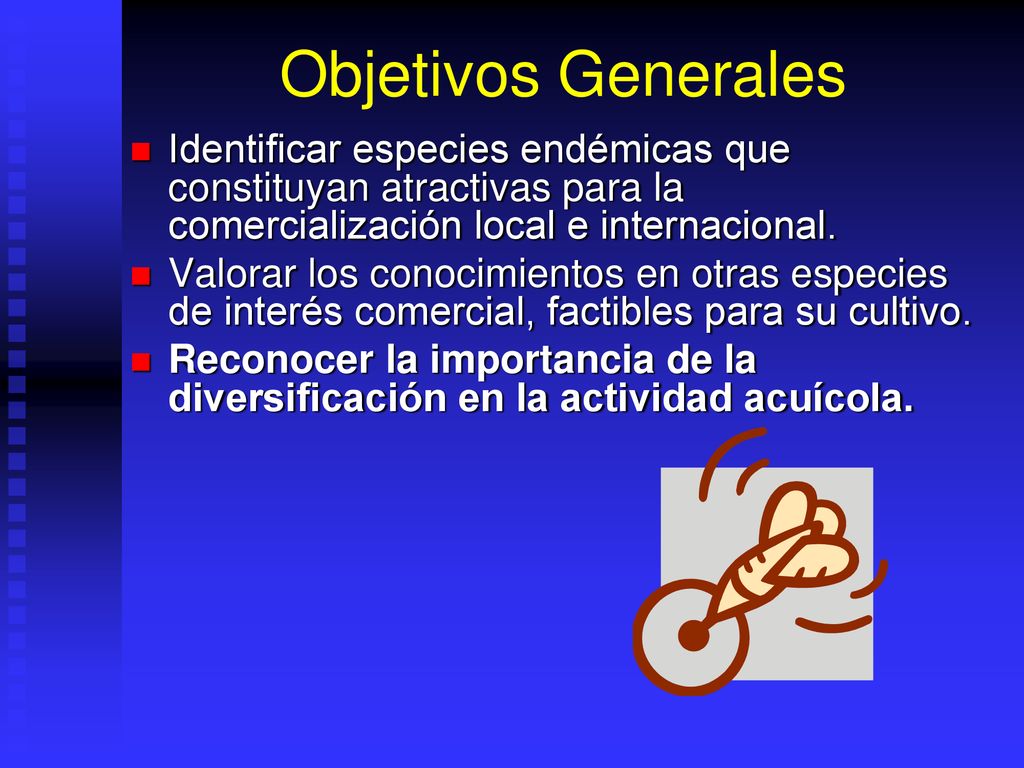 Objetivos Generales

Identificar especies endémicas que constituyan atractivas para la comercialización local e internacional.

Valorar los conocimientos en otras especies de interés comercial, factibles para su cultivo.

Reconocer la importancia de la diversificación en la actividad acuícola.